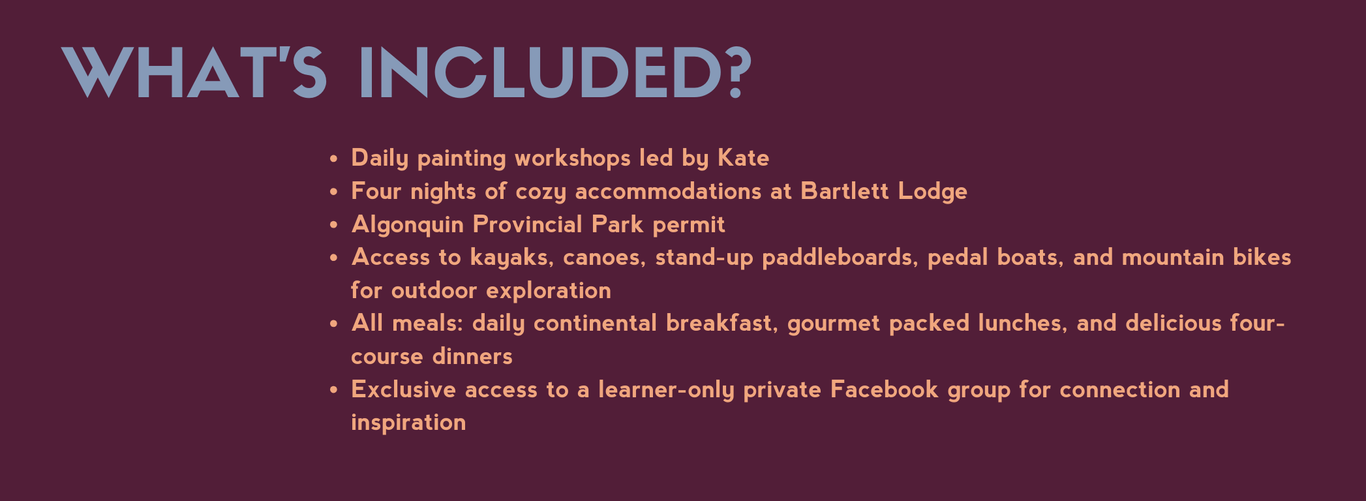 WHAT'S INCLUDED?

• Daily painting workshops led by Kate
• Four nights of cozy accommodations at Bartlett Lodge
• Algonquin Provincial Park permit
• Access to kayaks, canoes, stand-up paddleboards, pedal boats, and mountain bikes for outdoor exploration
• All meals: daily continental breakfast, gourmet packed lunches, and delicious four-course dinners
• Exclusive access to a learner-only private Facebook group for connection and inspiration